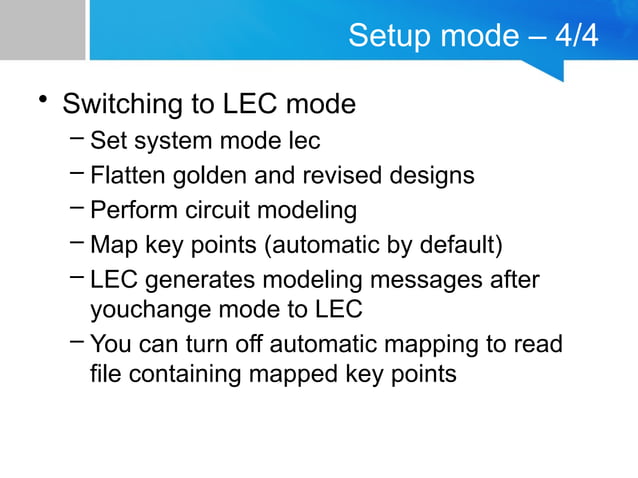 Setup mode – 4/4

• Switching to LEC mode
– Set system mode lec
– Flatten golden and revised designs
– Perform circuit modeling
– Map key points (automatic by default)
– LEC generates modeling messages after youchange mode to LEC
– You can turn off automatic mapping to read file containing mapped key points